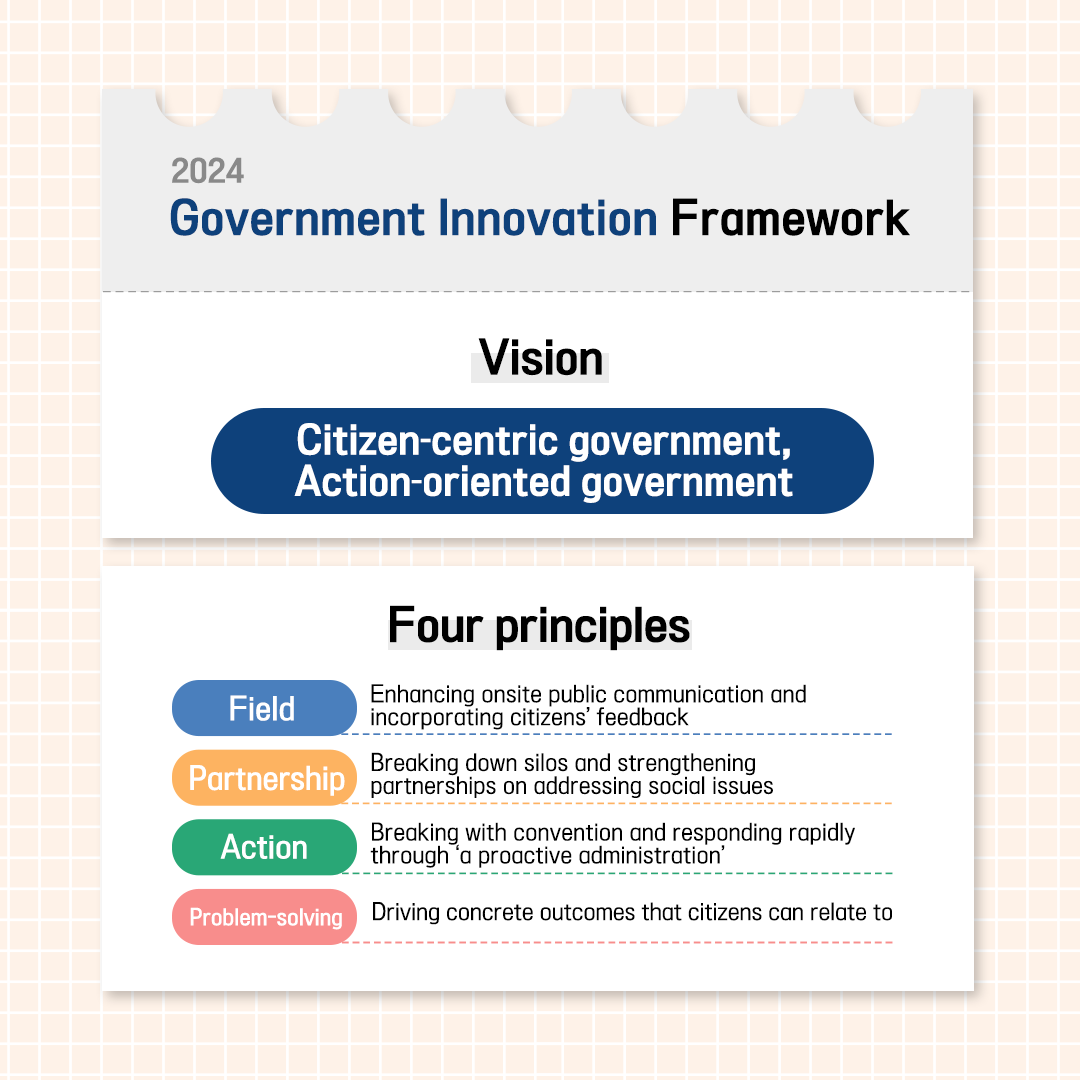 2024
Government Innovation Framework

Vision

Citizen-centric government, Action-oriented government

Four principles

Field
Enhancing onsite public communication and incorporating citizens' feedback

Partnership
Breaking down silos and strengthening partnerships on addressing social issues

Action
Breaking with convention and responding rapidly through 'a proactive administration'

Problem-solving
Driving concrete outcomes that citizens can relate to